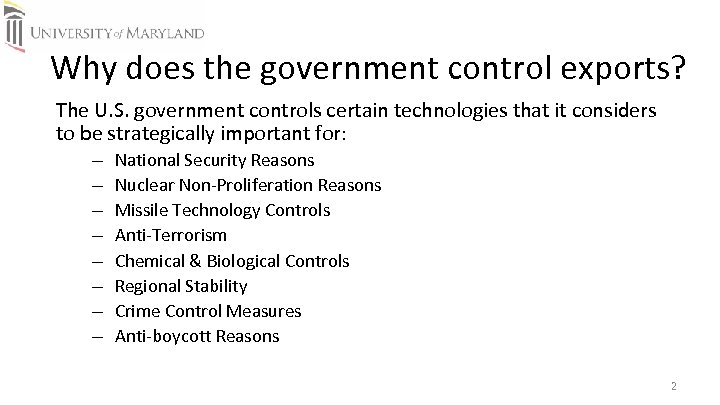 UNIVERSITY of MARYLAND

Why does the government control exports?

The U.S. government controls certain technologies that it considers to be strategically important for:

– National Security Reasons
– Nuclear Non-Proliferation Reasons
– Missile Technology Controls
– Anti-Terrorism
– Chemical & Biological Controls
– Regional Stability
– Crime Control Measures
– Anti-boycott Reasons

2